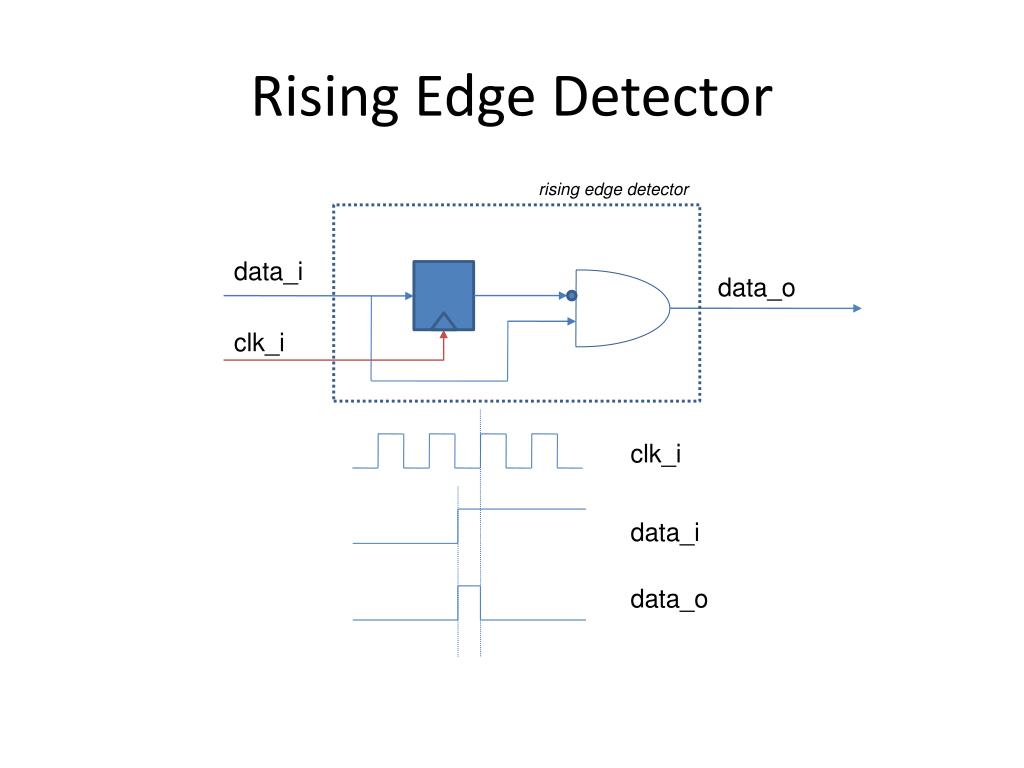 Rising Edge Detector

rising edge detector

data_i

clk_i

data_o

clk_i

data_i

data_o